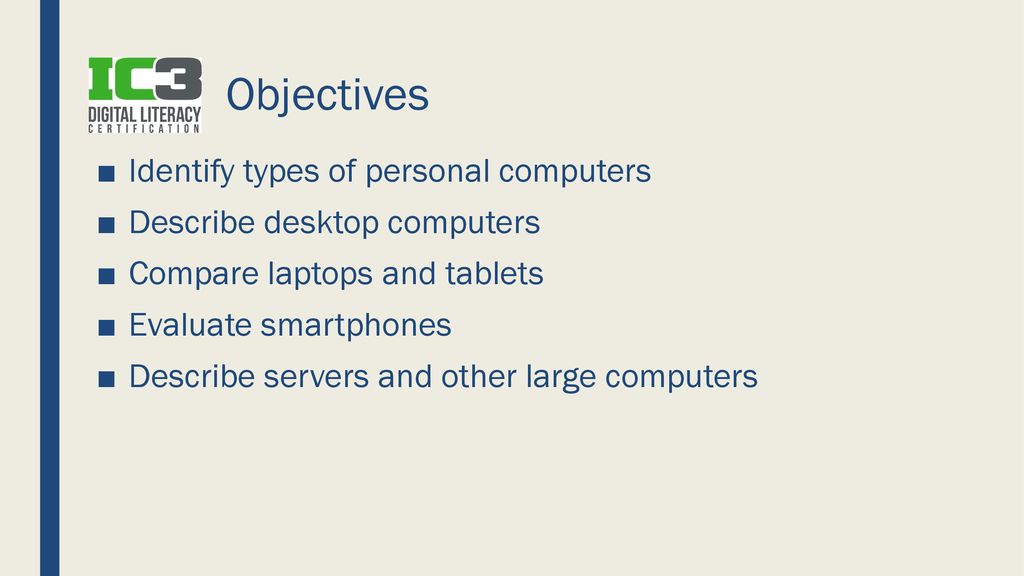 IC3
DIGITAL LITERACY
CERTIFICATION

Objectives

■ Identify types of personal computers
■ Describe desktop computers
■ Compare laptops and tablets
■ Evaluate smartphones
■ Describe servers and other large computers